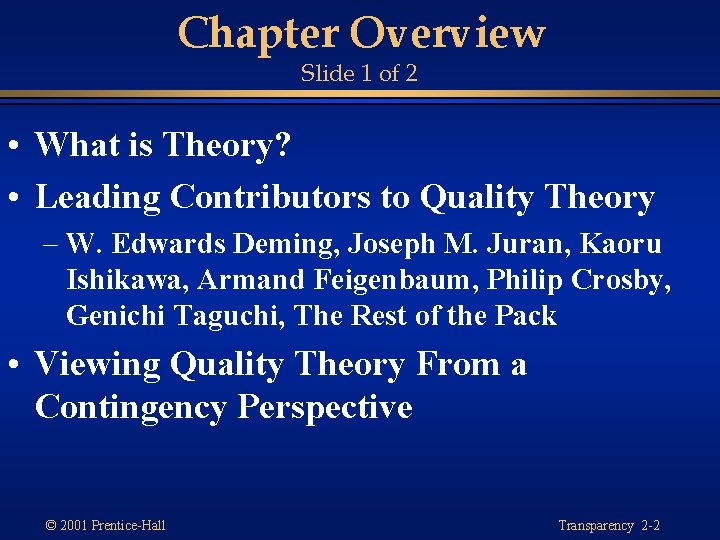 Chapter Overview
Slide 1 of 2

• What is Theory?

• Leading Contributors to Quality Theory

– W. Edwards Deming, Joseph M. Juran, Kaoru Ishikawa, Armand Feigenbaum, Philip Crosby, Genichi Taguchi, The Rest of the Pack

• Viewing Quality Theory From a Contingency Perspective

© 2001 Prentice-Hall

Transparency 2-2